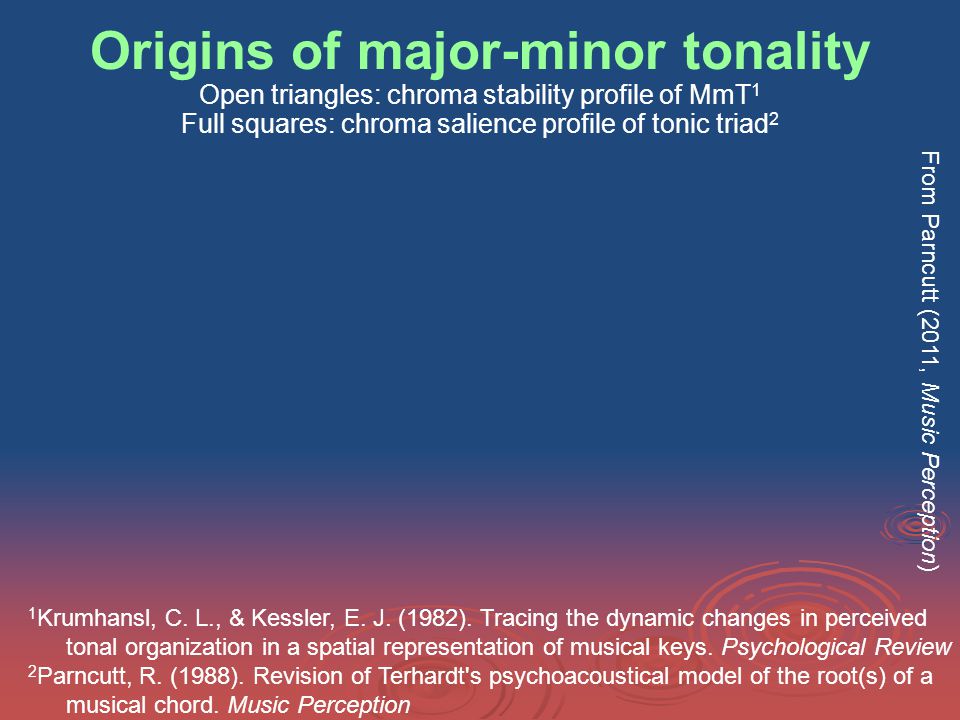 Origins of major-minor tonality
Open triangles: chroma stability profile of MmT$^1$
Full squares: chroma salience profile of tonic triad$^2$

From Parncutt (2011, Music Perception)

$^1$Krumhansl, C. L., & Kessler, E. J. (1982). Tracing the dynamic changes in perceived tonal organization in a spatial representation of musical keys. Psychological Review
$^2$Parncutt, R. (1988). Revision of Terhardt's psychoacoustical model of the root(s) of a musical chord. Music Perception